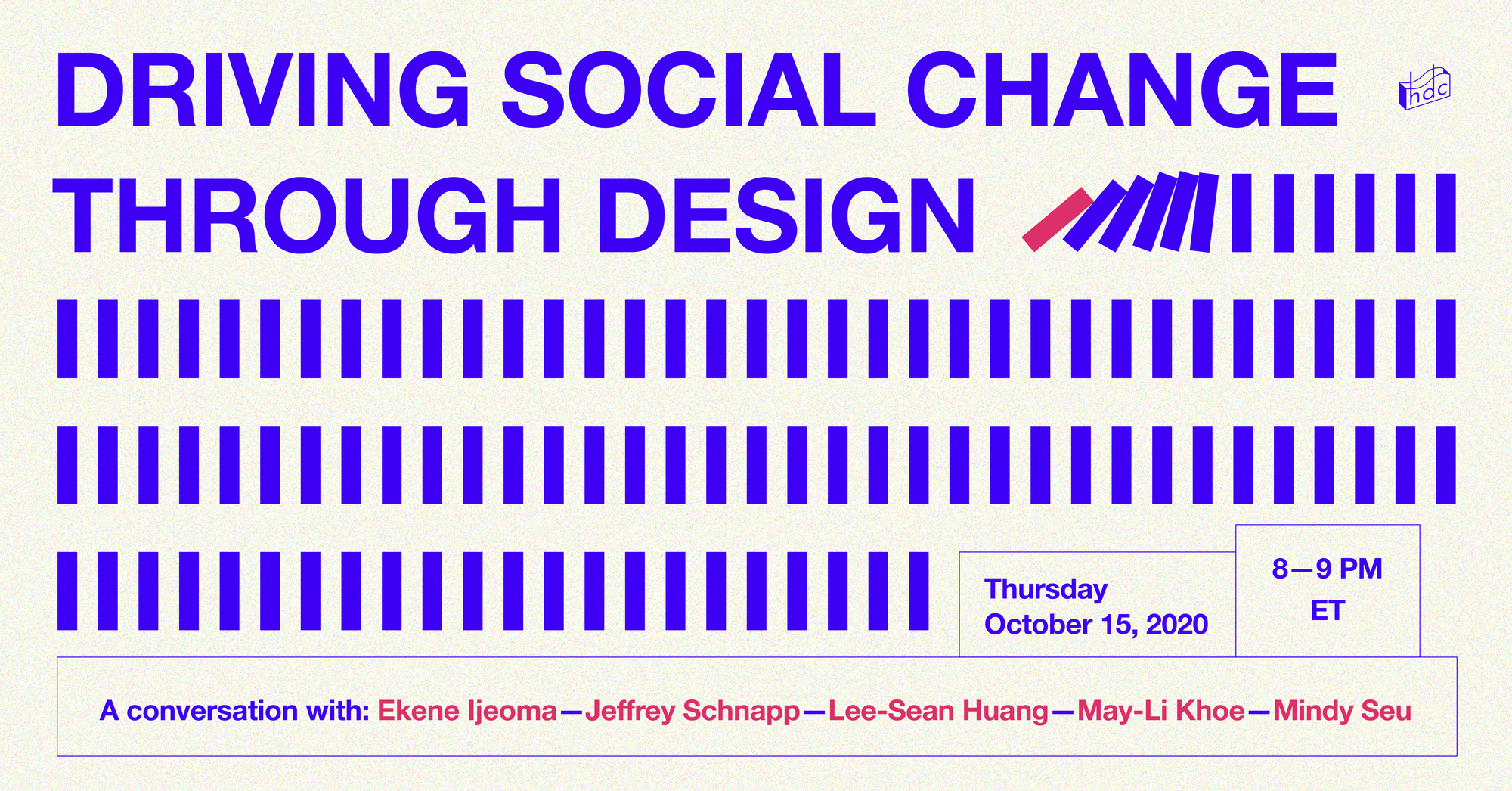 DRIVING SOCIAL CHANGE THROUGH DESIGN

hdc

Thursday
October 15, 2020

8—9 PM
ET

A conversation with: Ekene Ijeoma—Jeffrey Schnapp—Lee-Sean Huang—May-Li Khoe—Mindy Seu